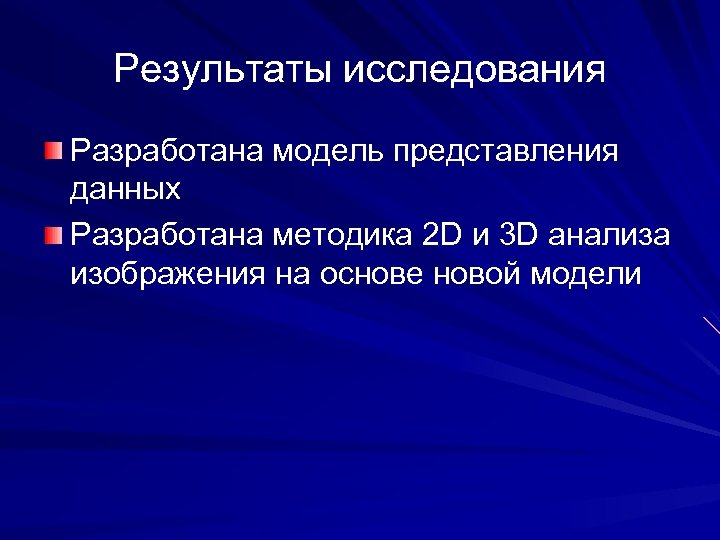 Результаты исследования

Разработана модель представления данных

Разработана методика 2D и 3D анализа изображения на основе новой модели